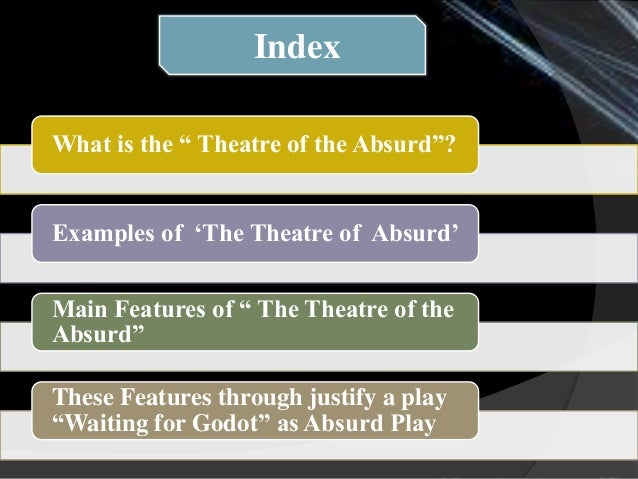 Index

What is the “ Theatre of the Absurd”?

Examples of ‘The Theatre of Absurd’

Main Features of “ The Theatre of the Absurd”

These Features through justify a play “Waiting for Godot” as Absurd Play